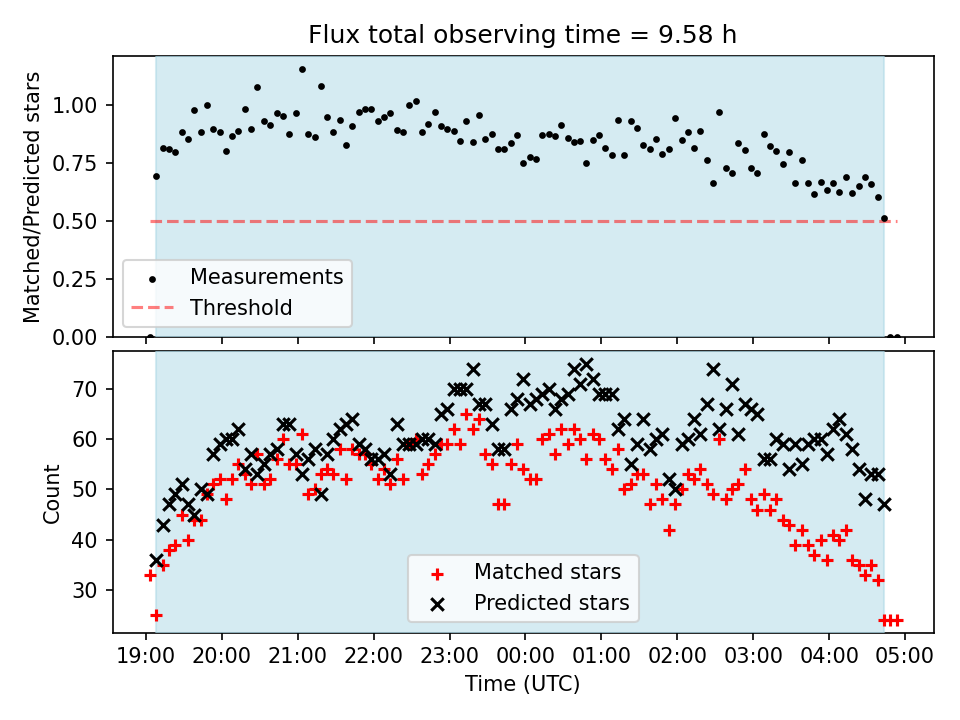 Flux total observing time = 9.58 h

Matched/Predicted stars

1.00
0.75
0.50
0.25
0.00

Measurements
Threshold

Count

70
60
50
40
30

Matched stars
Predicted stars

19:00 20:00 21:00 22:00 23:00 00:00 01:00 02:00 03:00 04:00 05:00

Time (UTC)